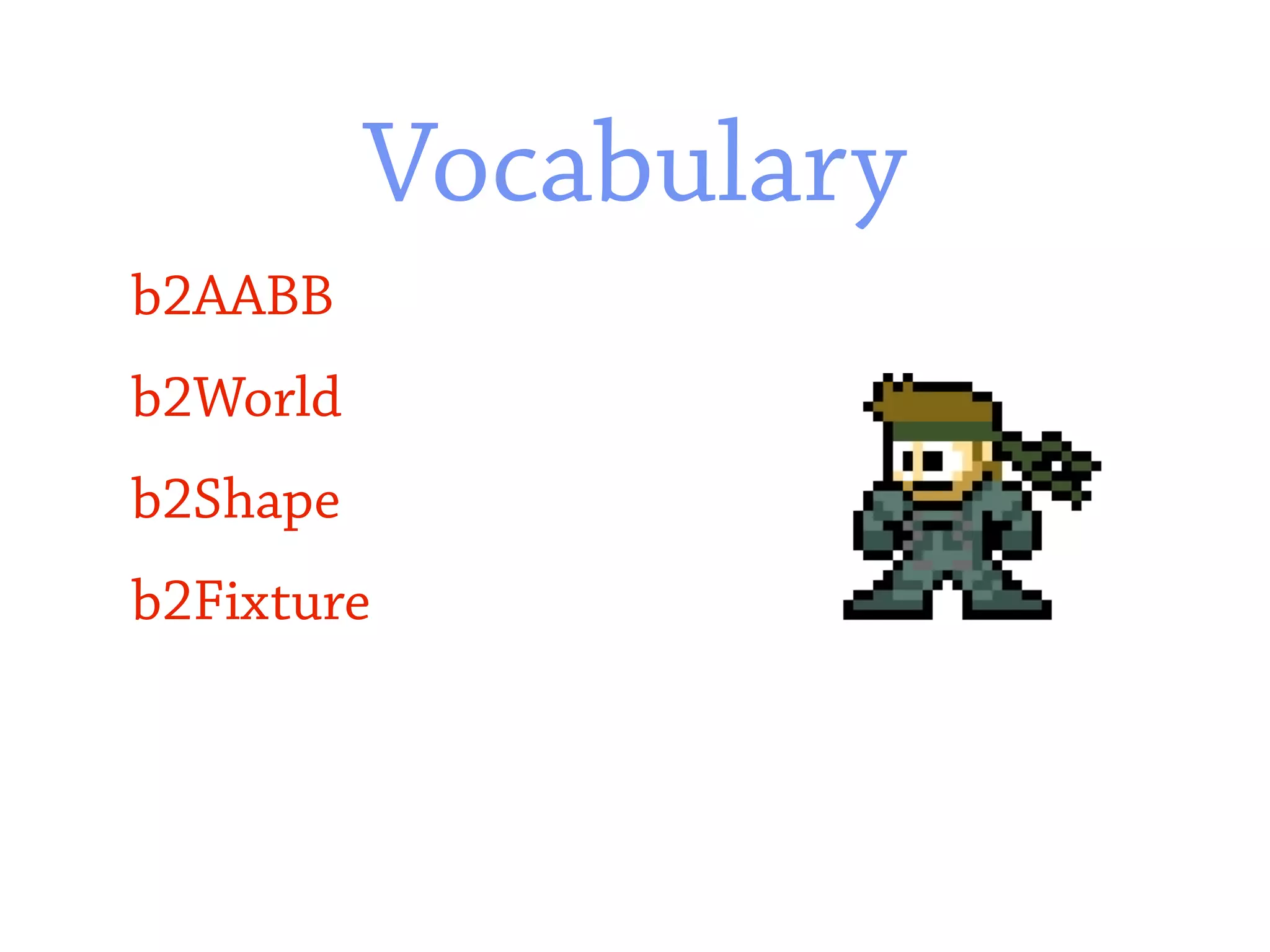 Vocabulary

b2AABB

b2World

b2Shape

b2Fixture